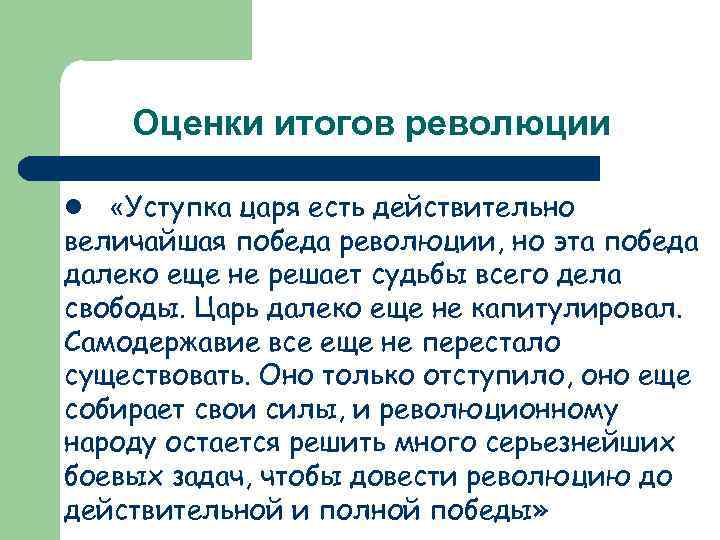 Оценки итогов революции

● «Уступка царя есть действительно величайшая победа революции, но эта победа далеко еще не решает судьбы всего дела свободы. Царь далеко еще не капитулировал. Самодержавие все еще не перестало существовать. Оно только отступило, оно еще собирает свои силы, и революционному народу остается решить много серьезнейших боевых задач, чтобы довести революцию до действительной и полной победы»